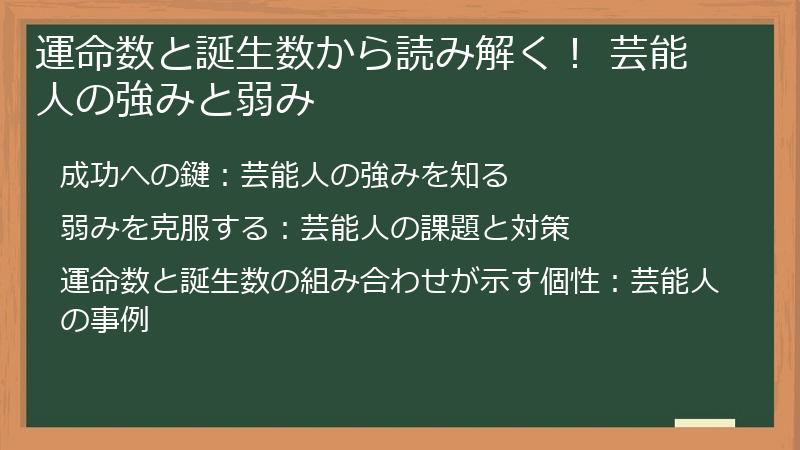 運命数と誕生数から読み解く！ 芸能人の強みと弱み

成功への鍵：芸能人の強みを知る

弱みを克服する：芸能人の課題と対策

運命数と誕生数の組み合わせが示す個性：芸能人の事例